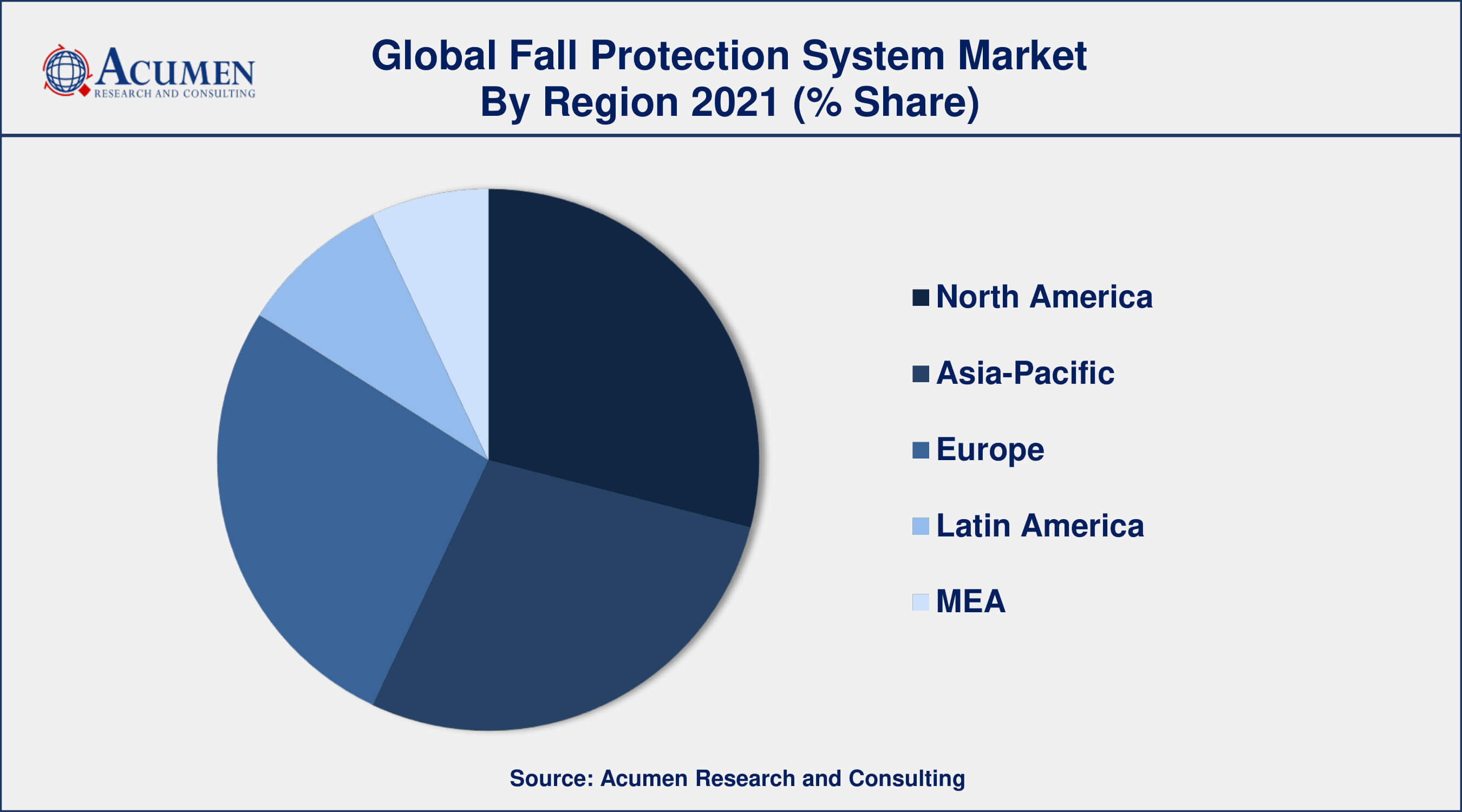 ACUMEN
RESEARCH AND CONSULTING

Global Fall Protection System Market By Region 2021 (% Share)

North America
Asia-Pacific
Europe
Latin America
MEA

Source: Acumen Research and Consulting